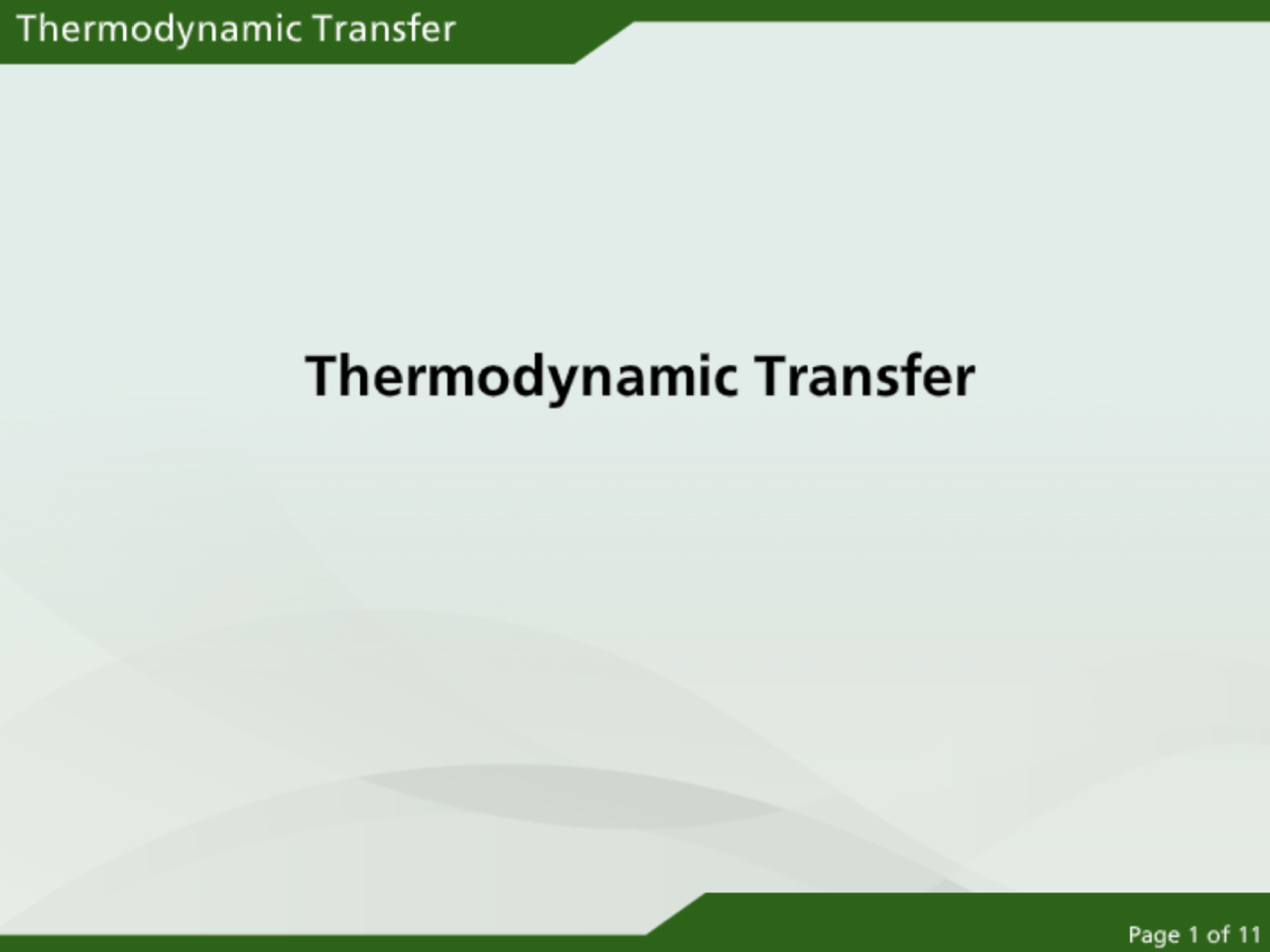 Thermodynamic Transfer

Thermodynamic Transfer

Page 1 of 11